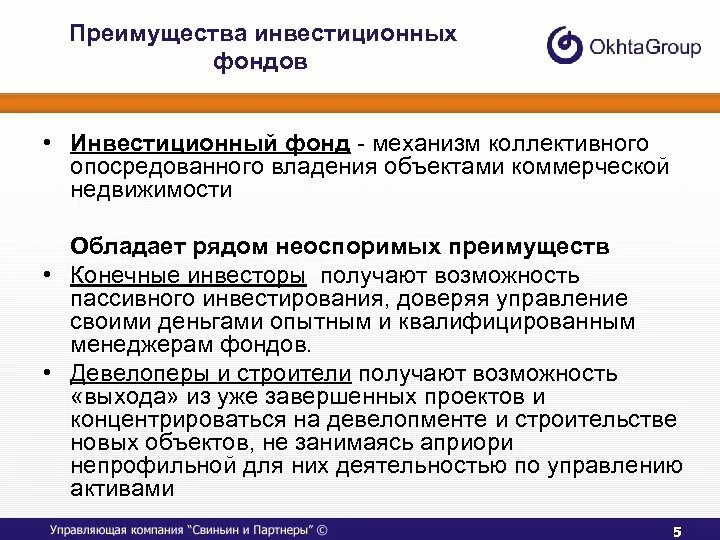 Преимущества инвестиционных фондов

OkhtaGroup

• Инвестиционный фонд - механизм коллективного опосредованного владения объектами коммерческой недвижимости

Обладает рядом неоспоримых преимуществ

• Конечные инвесторы получают возможность пассивного инвестирования, доверяя управление своими деньгами опытным и квалифицированным менеджерам фондов.

• Девелоперы и строители получают возможность «выхода» из уже завершенных проектов и концентрироваться на девелопменте и строительстве новых объектов, не занимаясь априори непрофильной для них деятельностью по управлению активами

Управляющая компания "Свиньин и Партнеры" ©

5